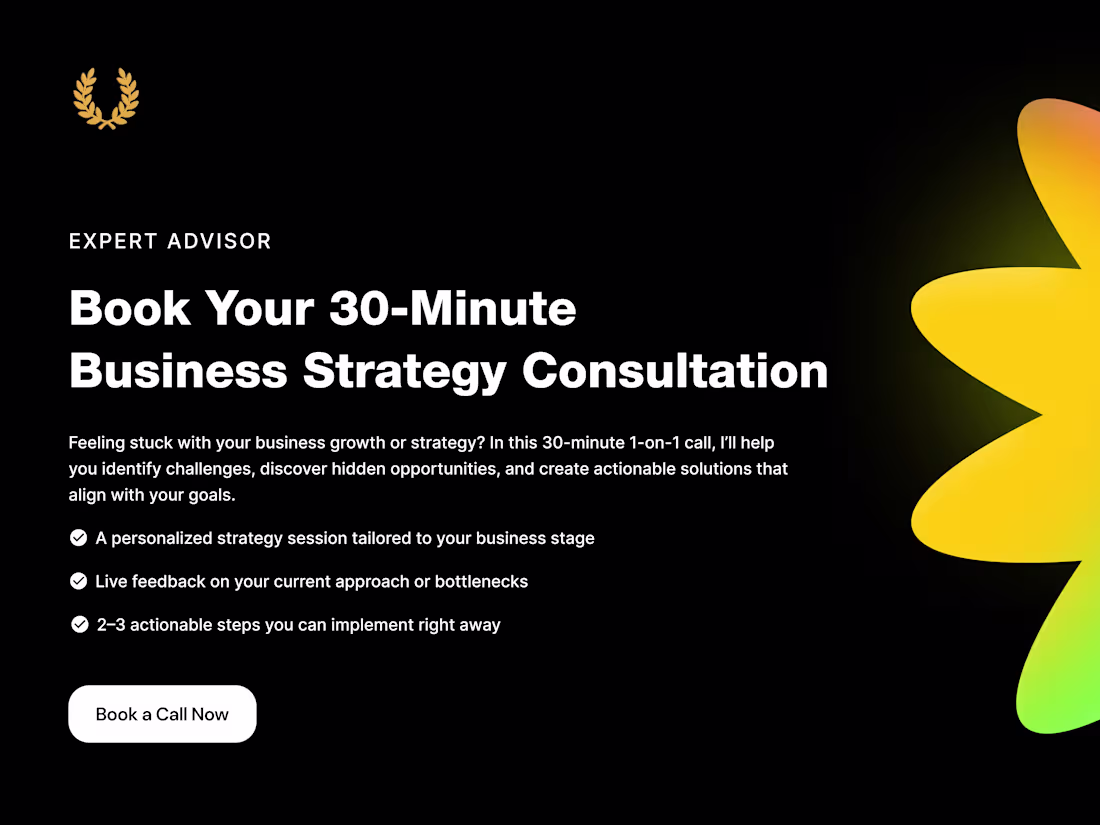 EXPERT ADVISOR

Book Your 30-Minute Business Strategy Consultation

Feeling stuck with your business growth or strategy? In this 30-minute 1-on-1 call, I'll help you identify challenges, discover hidden opportunities, and create actionable solutions that align with your goals.

A personalized strategy session tailored to your business stage

Live feedback on your current approach or bottlenecks

2–3 actionable steps you can implement right away

Book a Call Now